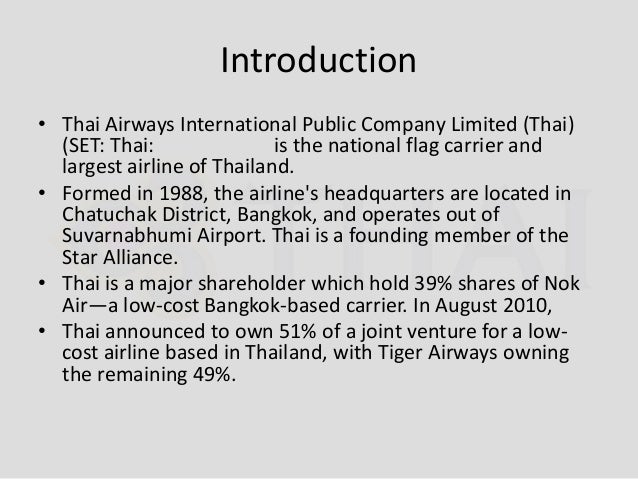 Introduction

• Thai Airways International Public Company Limited (Thai) (SET: Thai: is the national flag carrier and largest airline of Thailand.

• Formed in 1988, the airline's headquarters are located in Chatuchak District, Bangkok, and operates out of Suvarnabhumi Airport. Thai is a founding member of the Star Alliance.

• Thai is a major shareholder which hold 39% shares of Nok Air—a low-cost Bangkok-based carrier. In August 2010,

• Thai announced to own 51% of a joint venture for a low-cost airline based in Thailand, with Tiger Airways owning the remaining 49%.